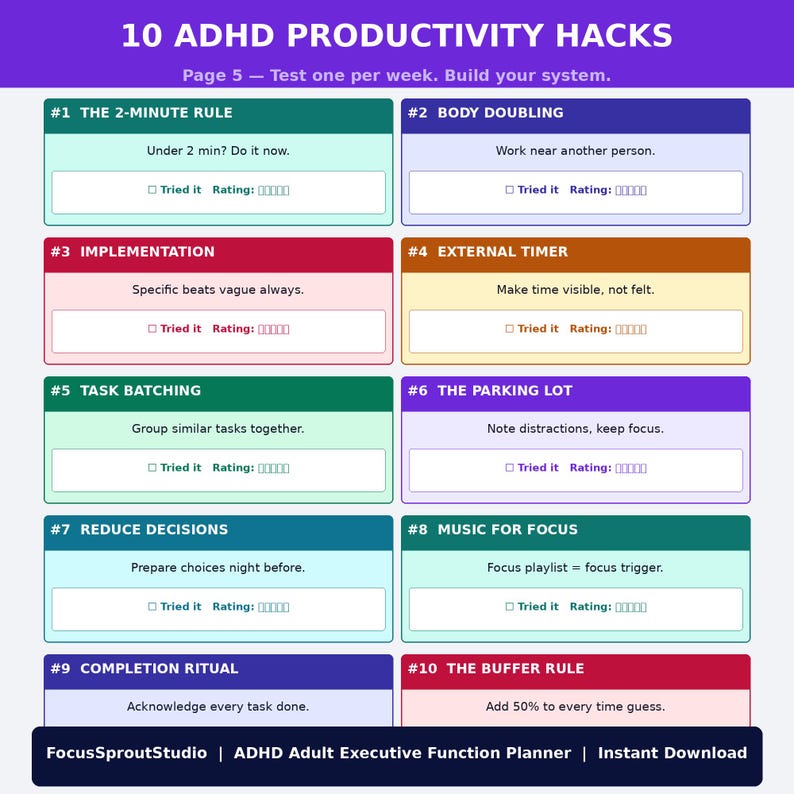 10 ADHD PRODUCTIVITY HACKS

Page 5 — Test one per week. Build your system.

#1 THE 2-MINUTE RULE

Under 2 min? Do it now.

☐ Tried it Rating: ☐☐☐☐☐

#2 BODY DOUBLING

Work near another person.

☐ Tried it Rating: ☐☐☐☐☐

#3 IMPLEMENTATION

Specific beats vague always.

☐ Tried it Rating: ☐☐☐☐☐

#4 EXTERNAL TIMER

Make time visible, not felt.

☐ Tried it Rating: ☐☐☐☐☐

#5 TASK BATCHING

Group similar tasks together.

☐ Tried it Rating: ☐☐☐☐☐

#6 THE PARKING LOT

Note distractions, keep focus.

☐ Tried it Rating: ☐☐☐☐☐

#7 REDUCE DECISIONS

Prepare choices night before.

☐ Tried it Rating: ☐☐☐☐☐

#8 MUSIC FOR FOCUS

Focus playlist = focus trigger.

☐ Tried it Rating: ☐☐☐☐☐

#9 COMPLETION RITUAL

Acknowledge every task done.

#10 THE BUFFER RULE

Add 50% to every time guess.

FocusSproutStudio | ADHD Adult Executive Function Planner | Instant Download